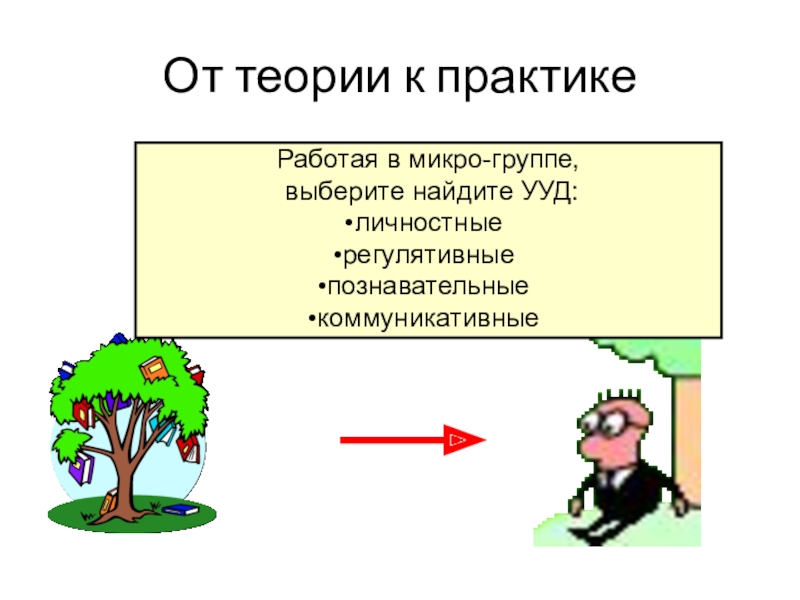 От теории к практике

Работая в микро-группе,
выберите найдите УУД:
•личностные
•регулятивные
•познавательные
•коммуникативные